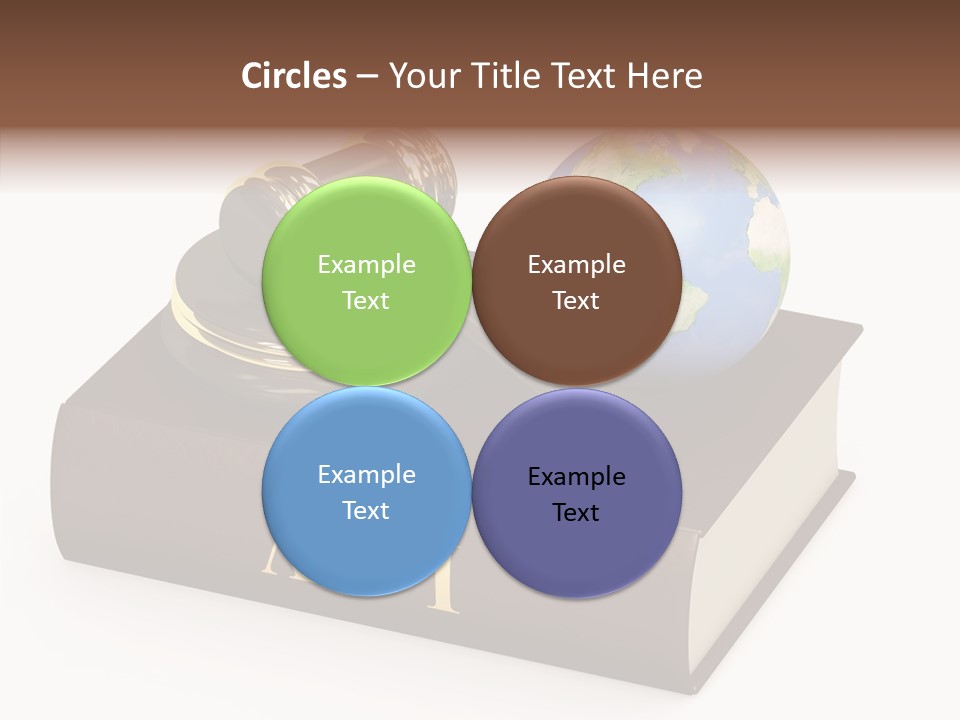 Circles – Your Title Text Here

Example Text

Example Text

Example Text

Example Text